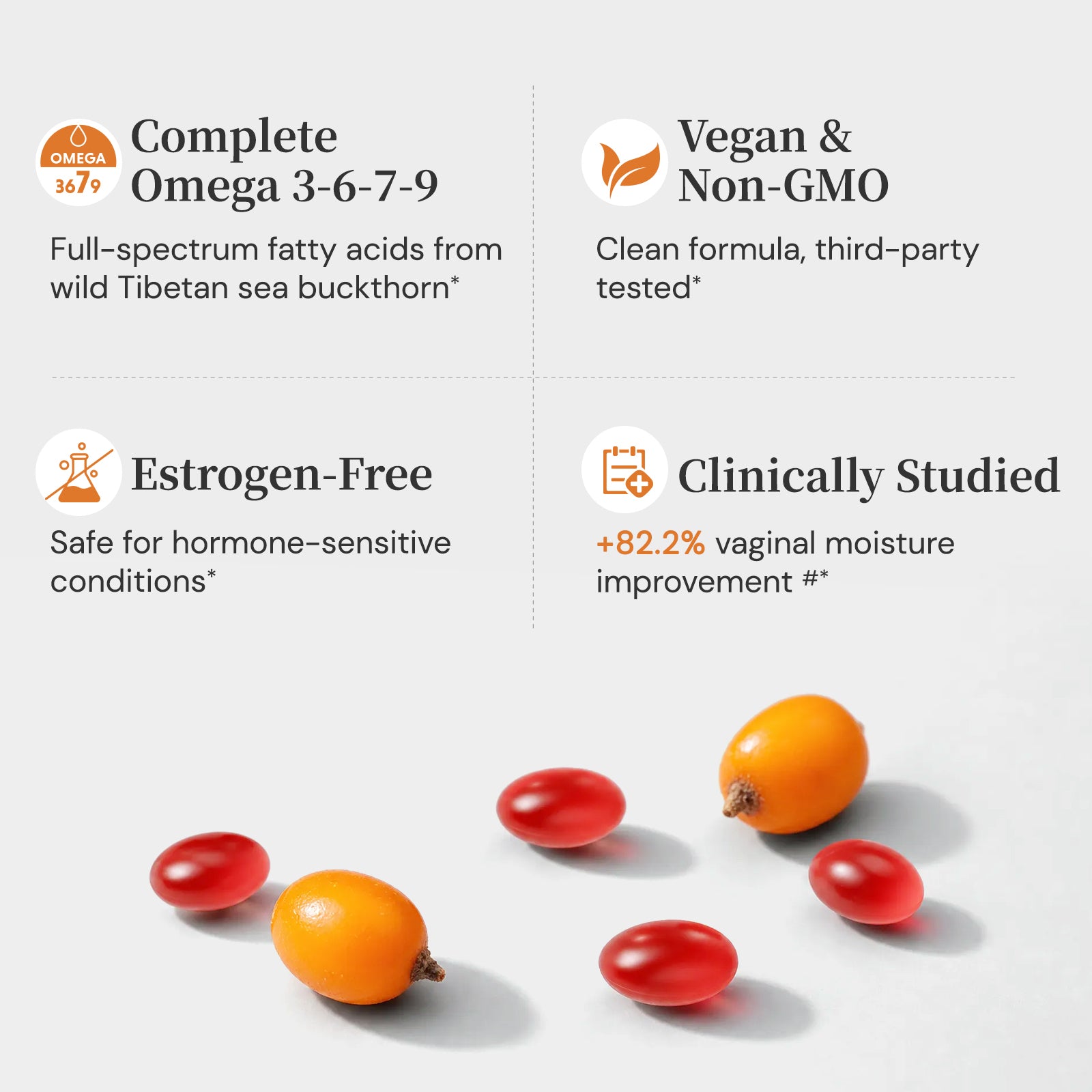 OMEGA 3679

Complete Omega 3-6-7-9

Full-spectrum fatty acids from wild Tibetan sea buckthorn*

Vegan & Non-GMO

Clean formula, third-party tested*

Estrogen-Free

Safe for hormone-sensitive conditions*

Clinically Studied

+82.2% vaginal moisture improvement #*